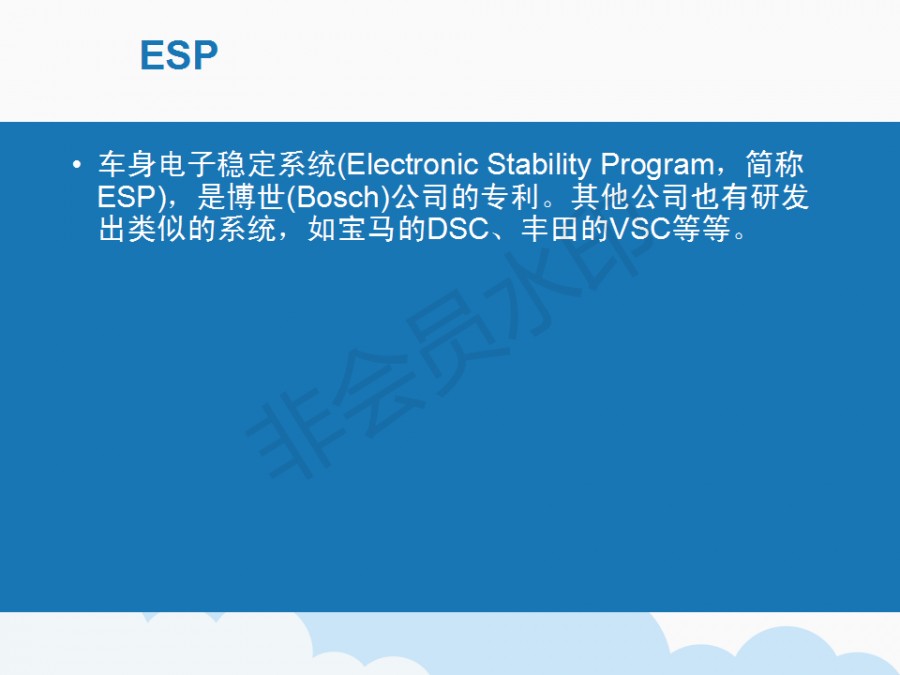 ESP

• 车身电子稳定系统(Electronic Stability Program，简称ESP)，是博世(Bosch)公司的专利。其他公司也有研发出类似的系统，如宝马的DSC、丰田的VSC等等。

非会员水印